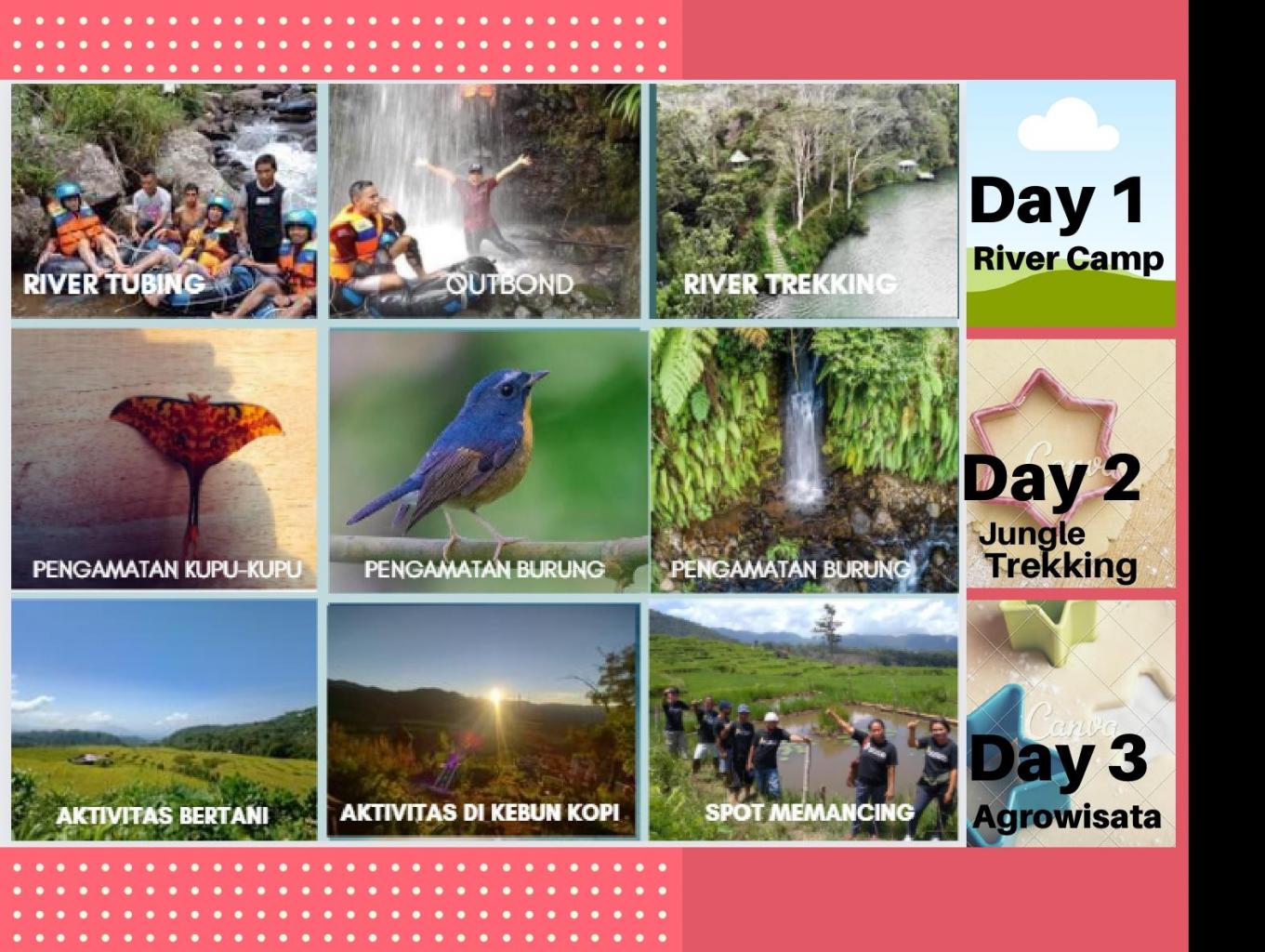 RIVER TUBING

OUTBOND

RIVER TREKKING

Day 1
River Camp

PENGAMATAN KUPU-KUPU

PENGAMATAN BURUNG

PENGAMATAN BURUNG

Canva

Day 2
Jungle Trekking

AKTIVITAS BERTANI

AKTIVITAS DI KEBUN KOPI

SPOT MEMANCING

Canva

Day 3
Agrowisata